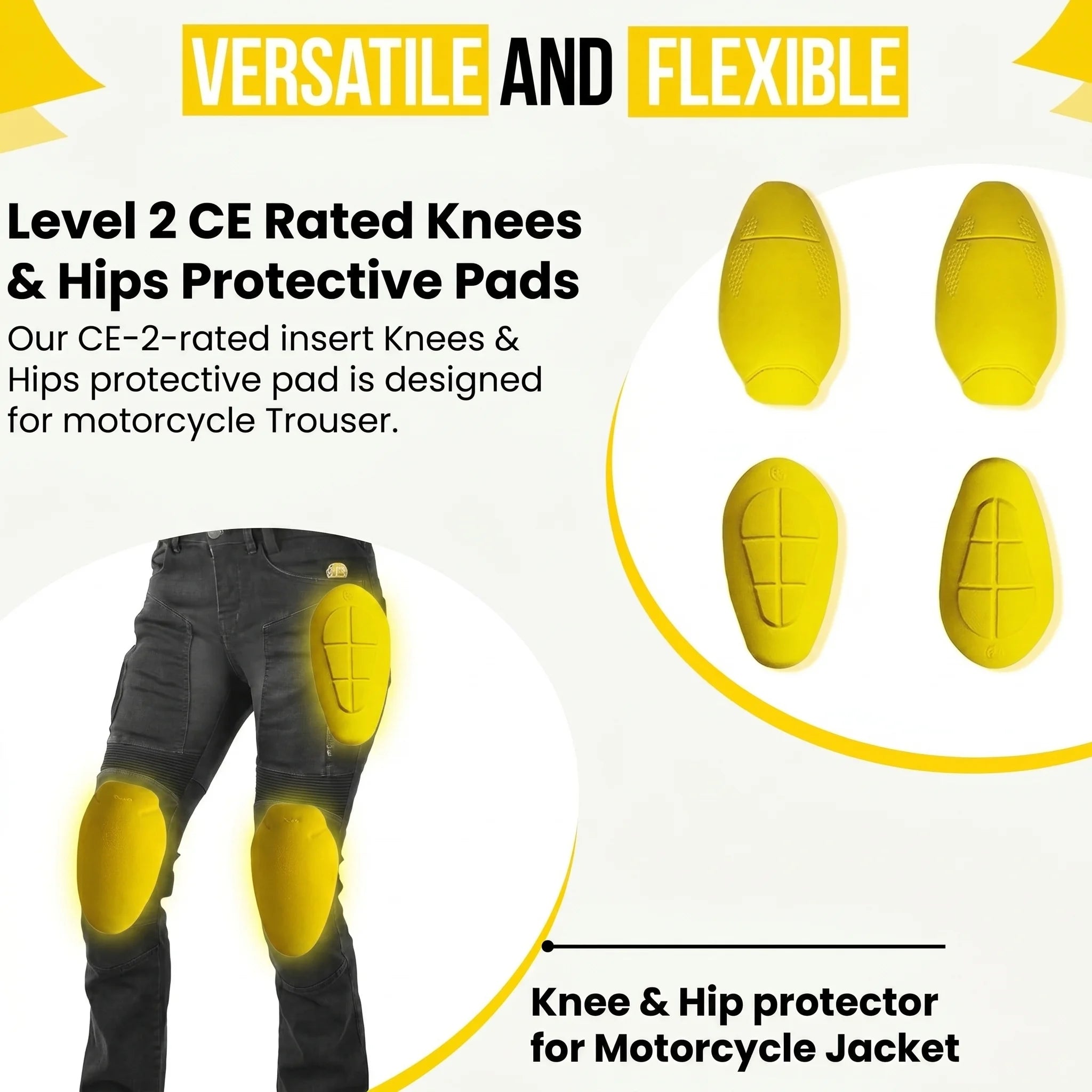 VERSATILE AND FLEXIBLE

Level 2 CE Rated Knees & Hips Protective Pads

Our CE-2-rated insert Knees & Hips protective pad is designed for motorcycle Trouser.

Knee & Hip protector for Motorcycle Jacket